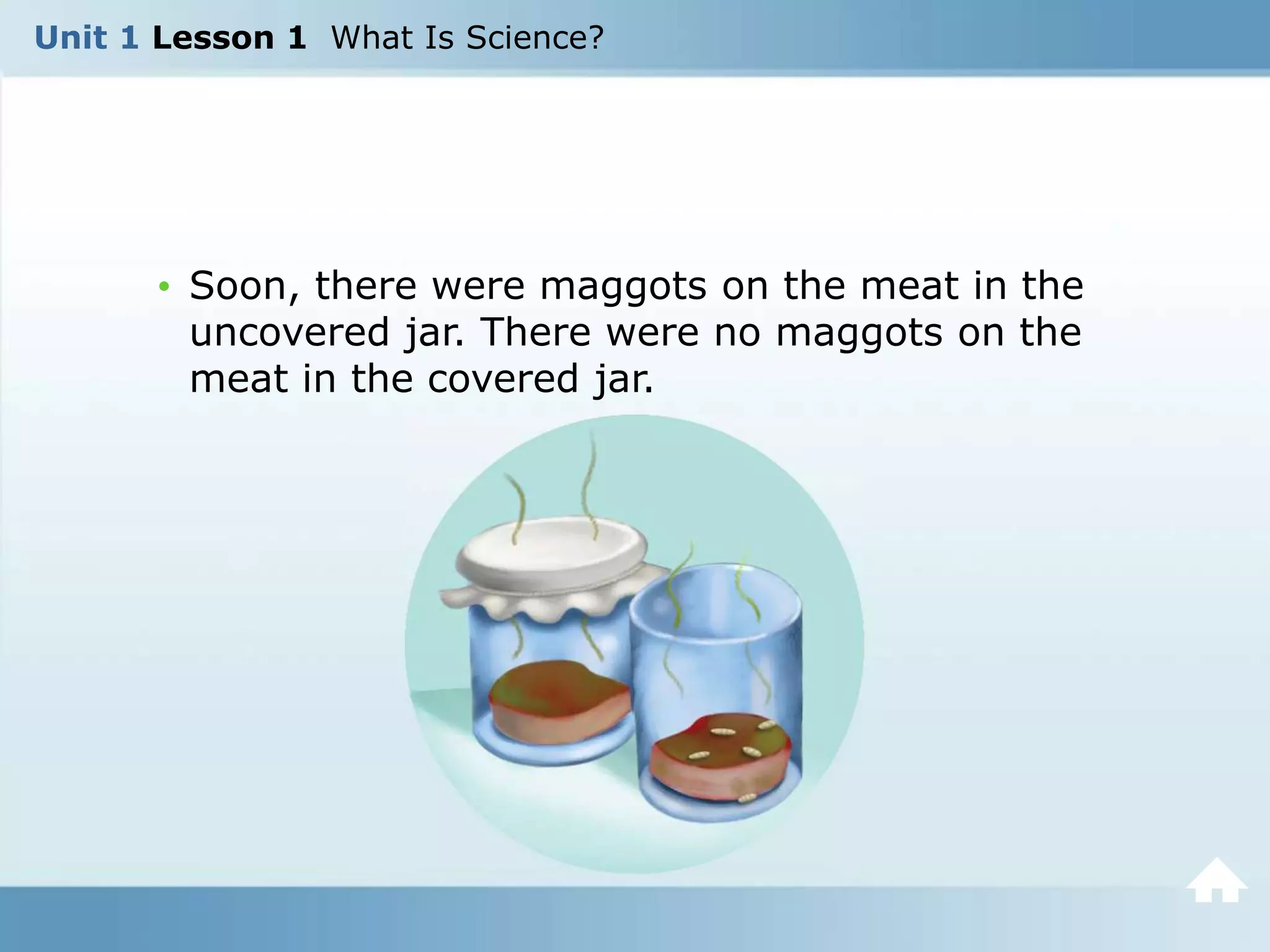 Unit 1 Lesson 1 What Is Science?

• Soon, there were maggots on the meat in the uncovered jar. There were no maggots on the meat in the covered jar.